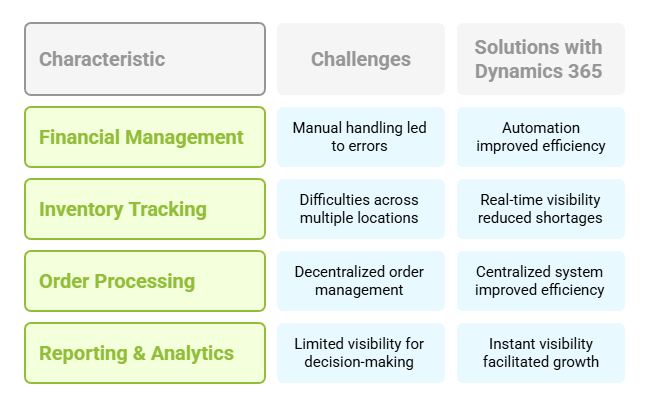 | Characteristic | Challenges | Solutions with Dynamics 365 |
|---|---|---|
| Financial Management | Manual handling led to errors | Automation improved efficiency |
| Inventory Tracking | Difficulties across multiple locations | Real-time visibility reduced shortages |
| Order Processing | Decentralized order management | Centralized system improved efficiency |
| Reporting & Analytics | Limited visibility for decision-making | Instant visibility facilitated growth |